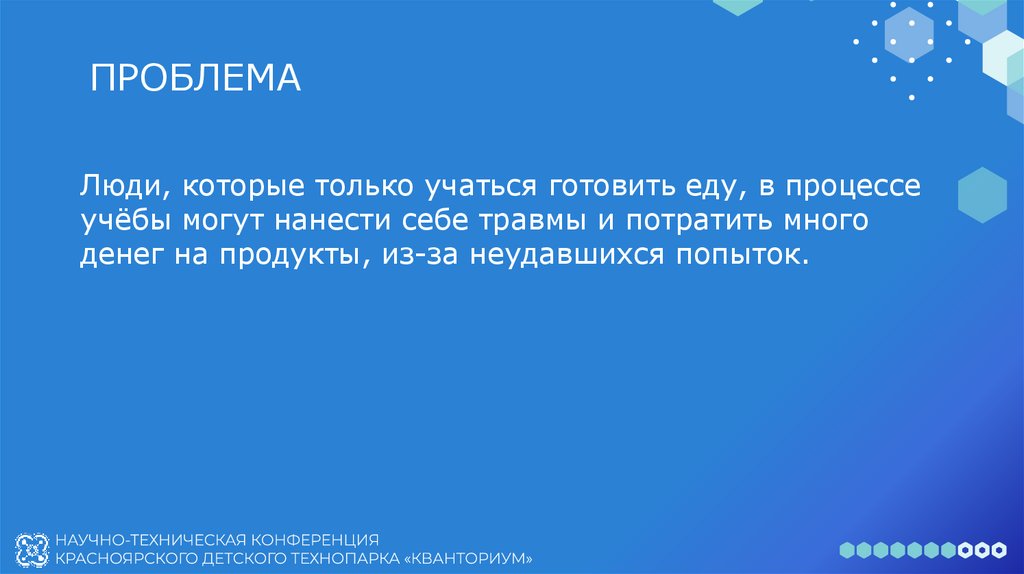 ПРОБЛЕМА

Люди, которые только учаться готовить еду, в процессе учёбы могут нанести себе травмы и потратить много денег на продукты, из-за неудавшихся попыток.

НАУЧНО-ТЕХНИЧЕСКАЯ КОНФЕРЕНЦИЯ
КРАСНОЯРСКОГО ДЕТСКОГО ТЕХНОПАРКА «КВАНТОРИУМ»